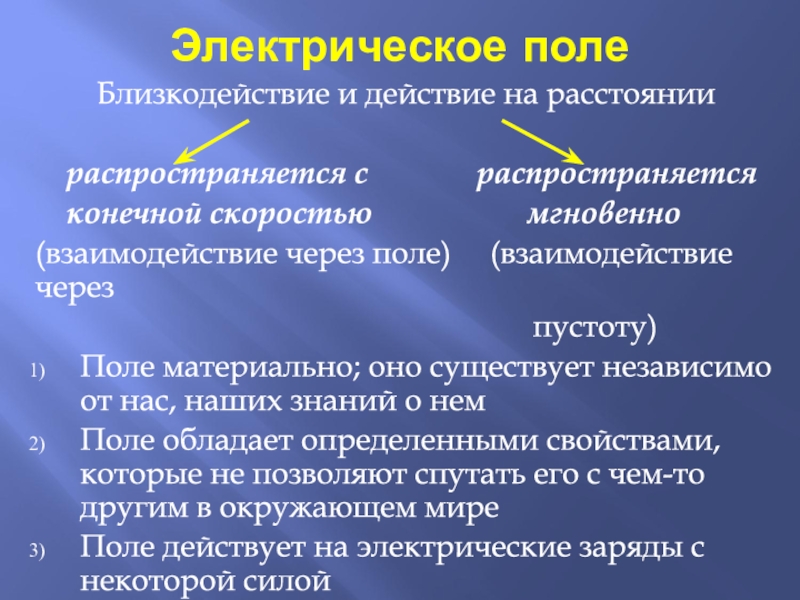 Электрическое поле

Близкодействие и действие на расстоянии

распространяется с конечной скоростью

распространяется мгновенно

(взаимодействие через поле)

(взаимодействие через

пустоту)

1) Поле материально; оно существует независимо от нас, наших знаний о нем

2) Поле обладает определенными свойствами, которые не позволяют спутать его с чем-то другим в окружающем мире

3) Поле действует на электрические заряды с некоторой силой